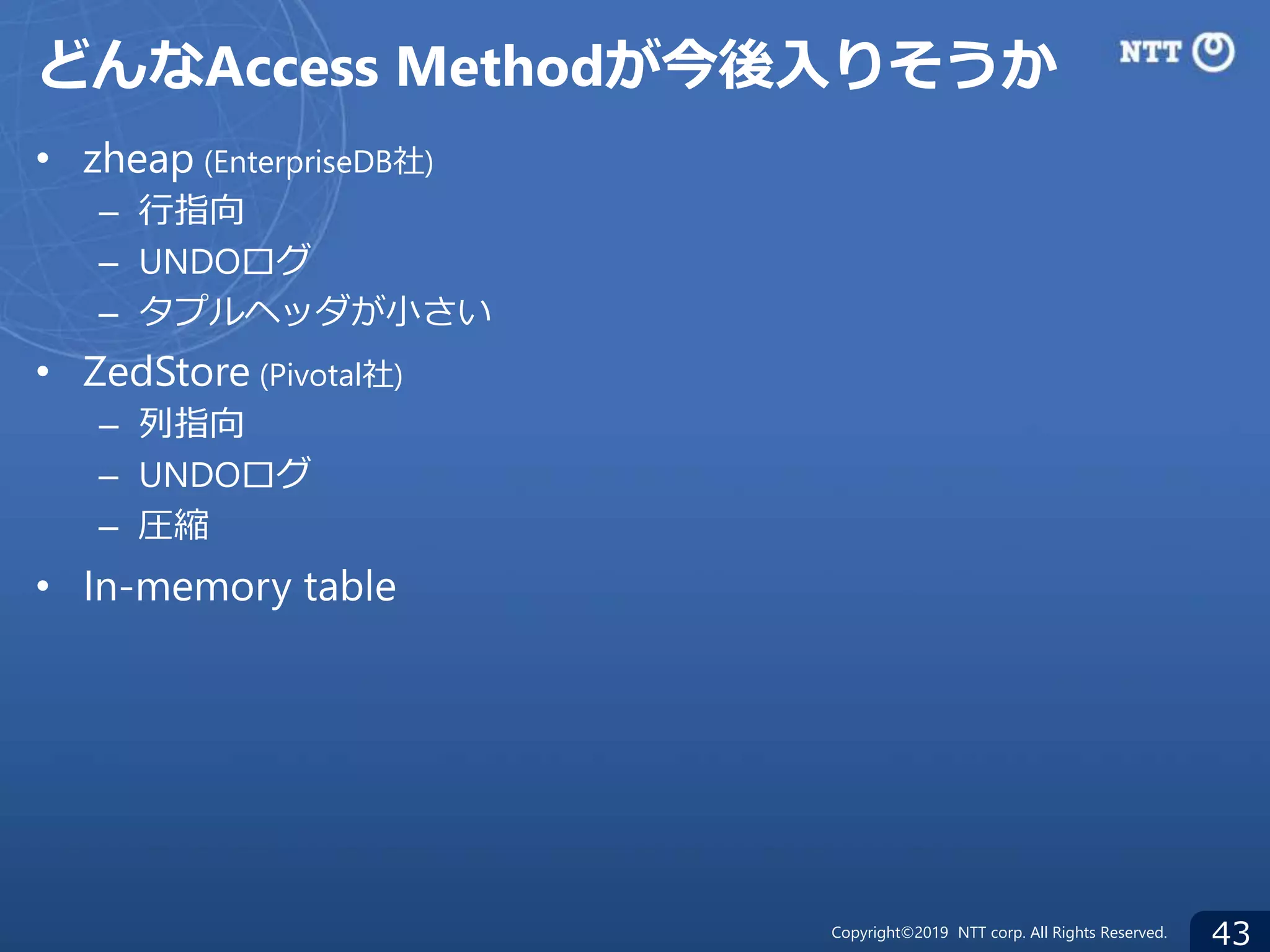 どんなAccess Methodが今後入りそうか

NTT

• zheap (EnterpriseDB社)
– 行指向
– UNDOログ
– タプルヘッダが小さい
• ZedStore (Pivotal社)
– 列指向
– UNDOログ
– 圧縮
• In-memory table

Copyright©2019 NTT corp. All Rights Reserved.

43